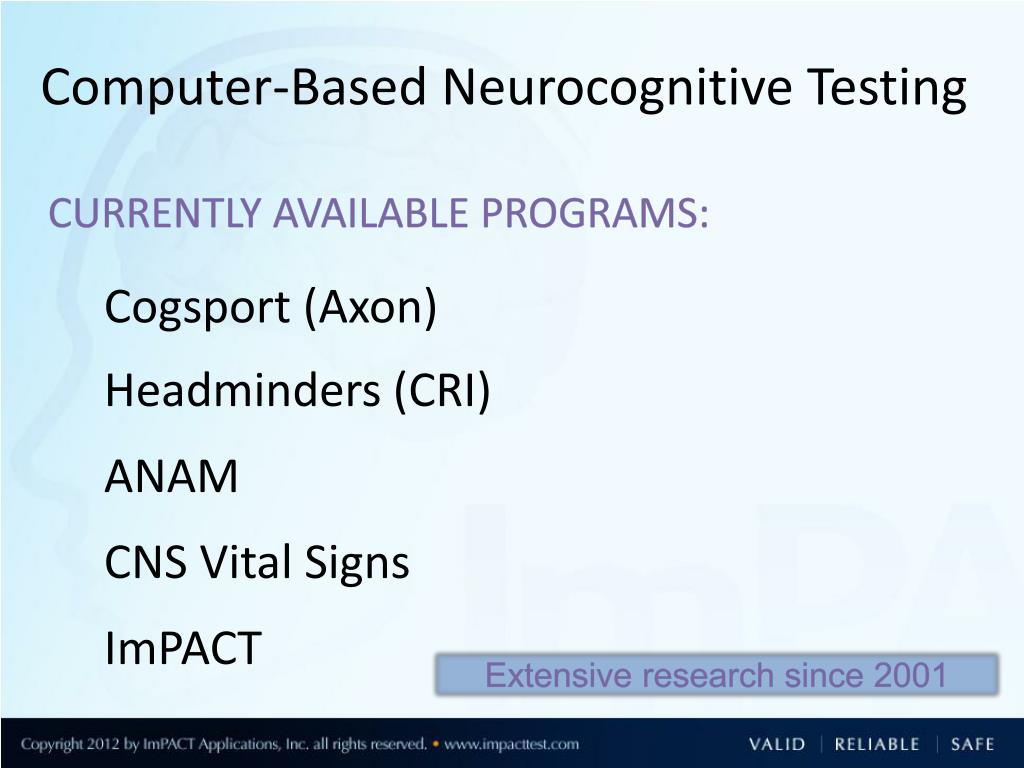 Computer-Based Neurocognitive Testing

CURRENTLY AVAILABLE PROGRAMS:

Cogsport (Axon)

Headminders (CRI)

ANAM

CNS Vital Signs

ImPACT

Extensive research since 2001

Copyright 2012 by ImPACT Applications, Inc. all rights reserved. • www.impacttest.com

VALID | RELIABLE | SAFE